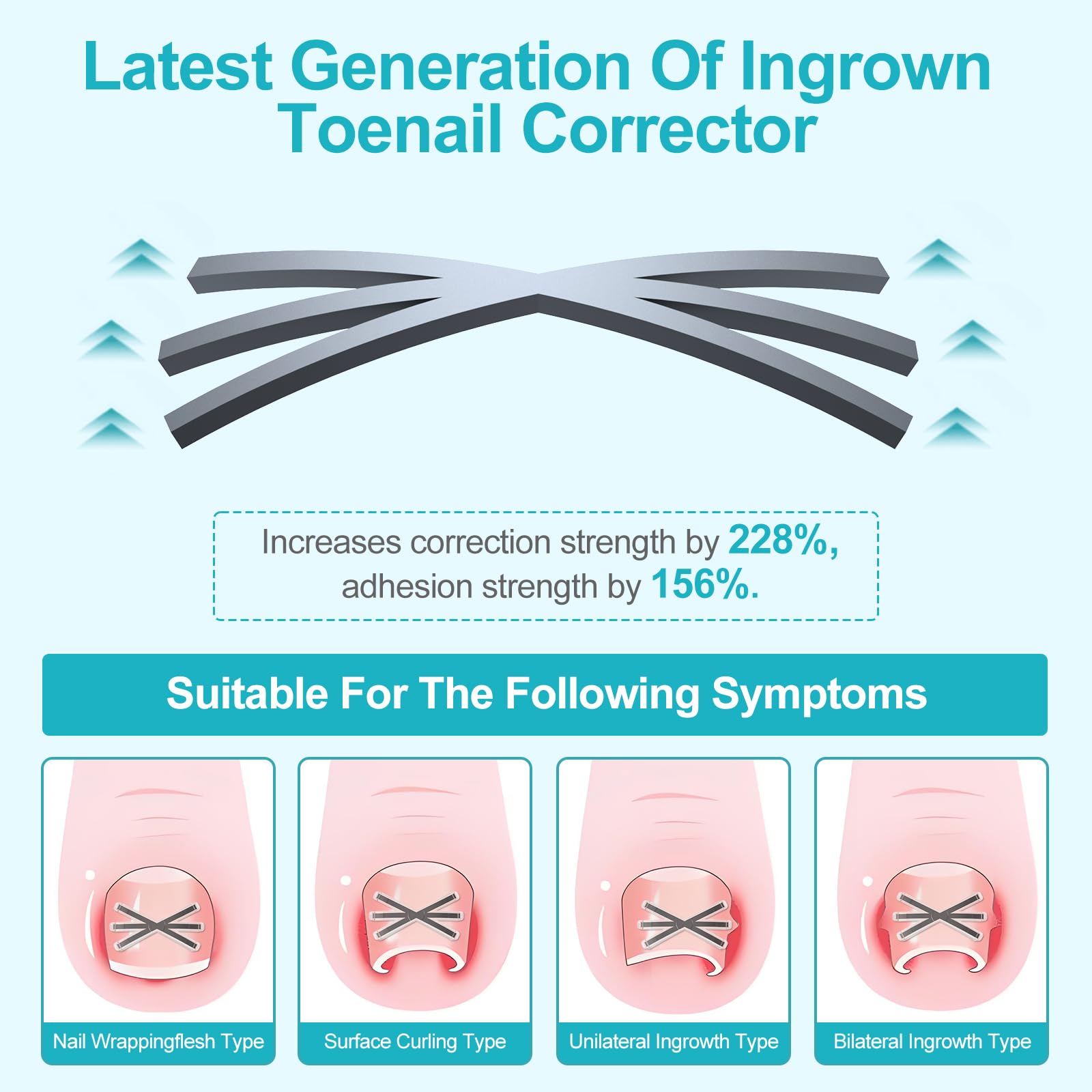 Latest Generation Of Ingrown Toenail Corrector

Increases correction strength by 228%, adhesion strength by 156%.

Suitable For The Following Symptoms

Nail Wrappingflesh Type

Surface Curling Type

Unilateral Ingrowth Type

Bilateral Ingrowth Type